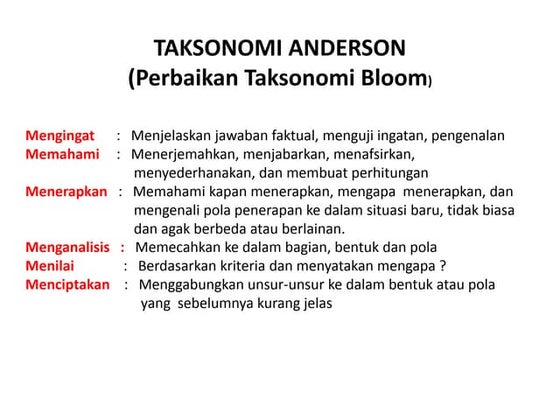 TAKSONOMI ANDERSON
(Perbaikan Taksonomi Bloom)

Mengingat : Menjelaskan jawaban faktual, menguji ingatan, pengenalan
Memahami : Menerjemahkan, menjabarkan, menafsirkan, menyederhanakan, dan membuat perhitungan
Menerapkan : Memahami kapan menerapkan, mengapa menerapkan, dan mengenali pola penerapan ke dalam situasi baru, tidak biasa dan agak berbeda atau berlainan.
Menganalisis : Memecahkan ke dalam bagian, bentuk dan pola
Menilai : Berdasarkan kriteria dan menyatakan mengapa ?
Menciptakan : Menggabungkan unsur-unsur ke dalam bentuk atau pola yang sebelumnya kurang jelas